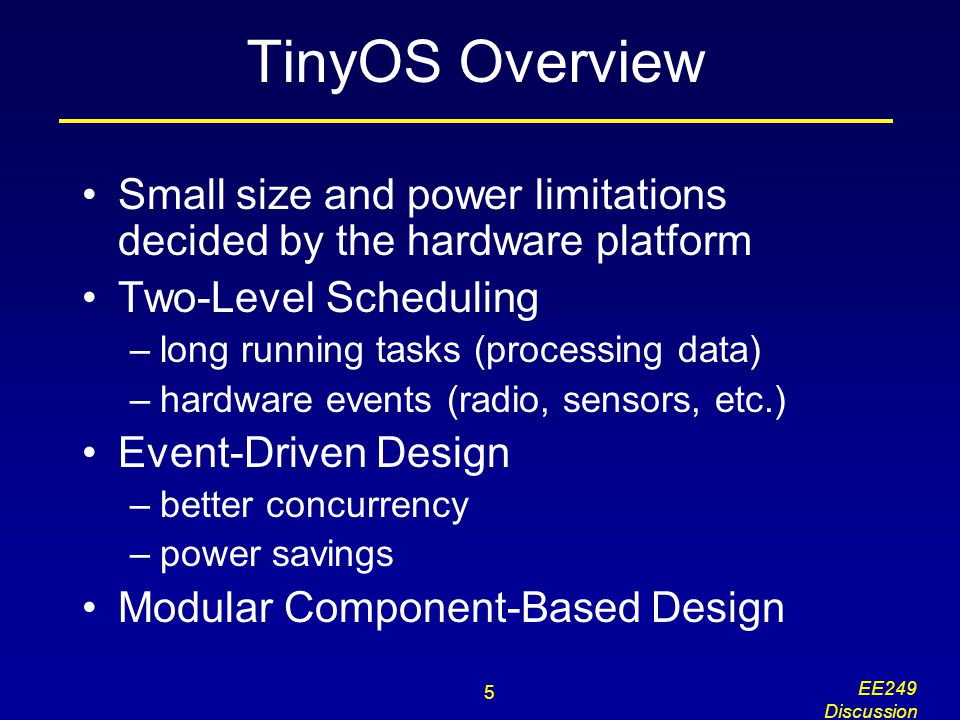 TinyOS Overview

• Small size and power limitations decided by the hardware platform
• Two-Level Scheduling
– long running tasks (processing data)
– hardware events (radio, sensors, etc.)
• Event-Driven Design
– better concurrency
– power savings
• Modular Component-Based Design

5

EE249 Discussion